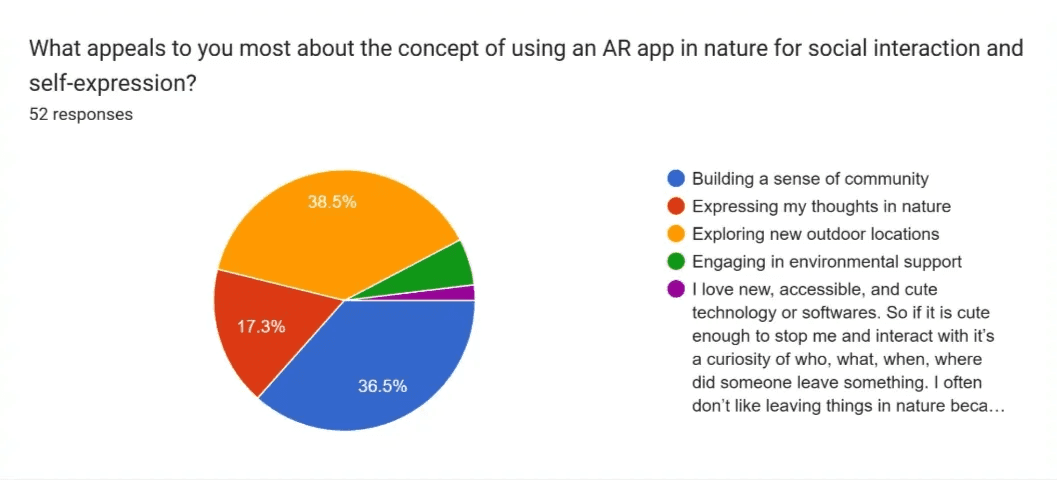 What appeals to you most about the concept of using an AR app in nature for social interaction and self-expression?

52 responses

38.5%

17.3%

36.5%

Building a sense of community
Expressing my thoughts in nature
Exploring new outdoor locations
Engaging in environmental support
I love new, accessible, and cute technology or softwares. So if it is cute enough to stop me and interact with it's a curiosity of who, what, when, where did someone leave something. I often don't like leaving things in nature beca…